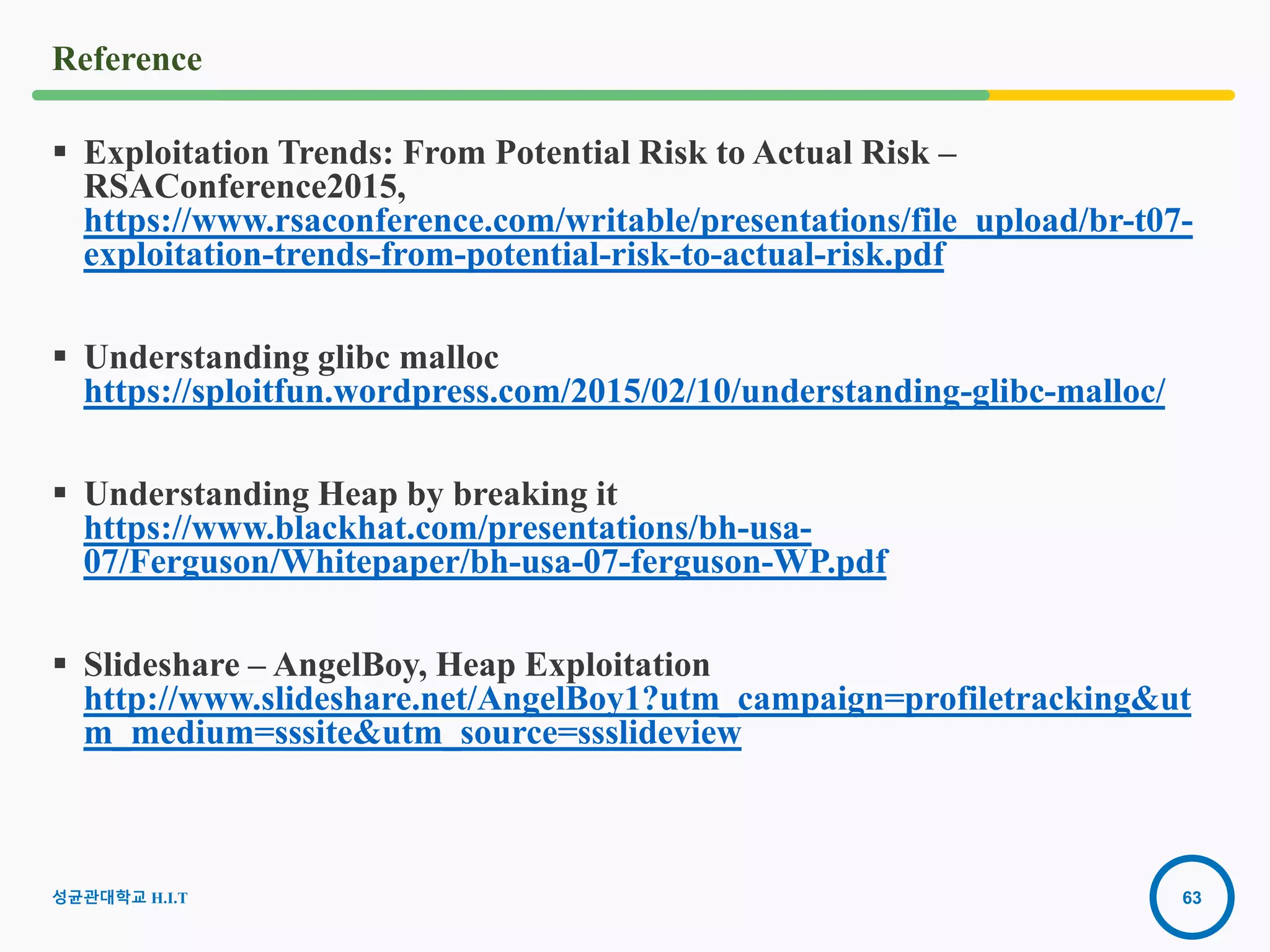 Reference

▪ Exploitation Trends: From Potential Risk to Actual Risk – RSAConference2015, https://www.rsaconference.com/writable/presentations/file_upload/br-t07-exploitation-trends-from-potential-risk-to-actual-risk.pdf

▪ Understanding glibc malloc https://sploitfun.wordpress.com/2015/02/10/understanding-glibc-malloc/

▪ Understanding Heap by breaking it https://www.blackhat.com/presentations/bh-usa-07/Ferguson/Whitepaper/bh-usa-07-ferguson-WP.pdf

▪ Slideshare – AngelBoy, Heap Exploitation http://www.slideshare.net/AngelBoy1?utm_campaign=profiletracking&utm_medium=sssite&utm_source=ssslideview

성균관대학교 H.I.T

63